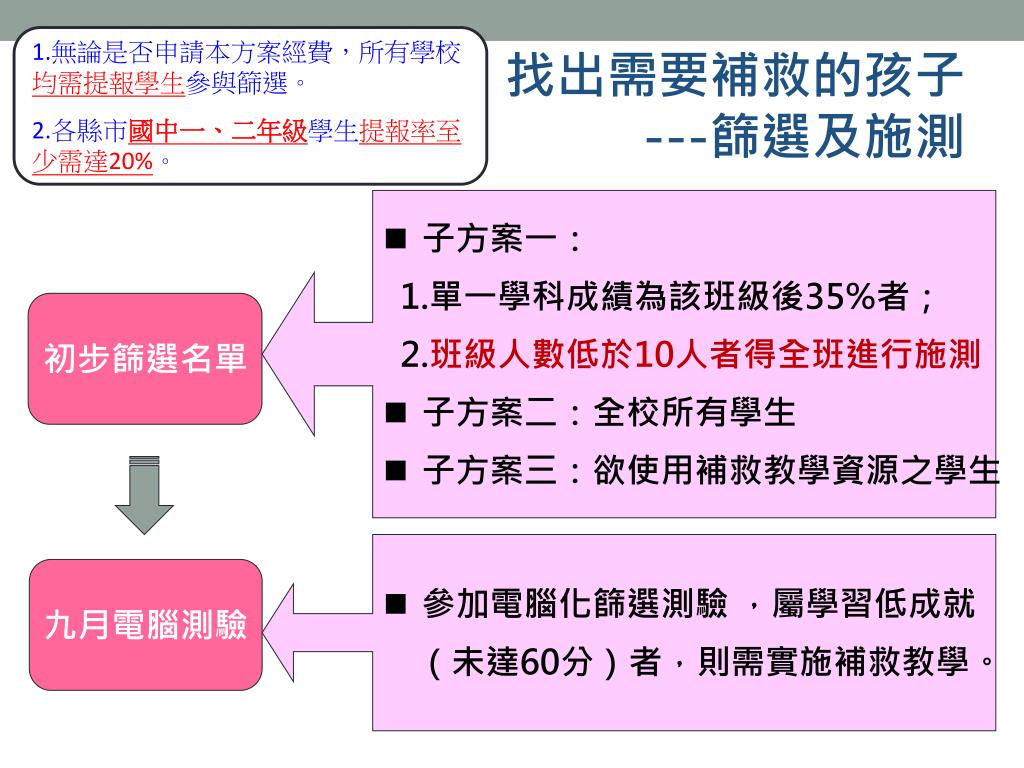 1.無論是否申請本方案經費，所有學校均需提報學生參與篩選。

2.各縣市國中一、二年級學生提報率至少需達20%。

找出需要補救的孩子
---篩選及施測

初步篩選名單

■ 子方案一：
1.單一學科成績為該班級後35%者；
2.班級人數低於10人者得全班進行施測
■ 子方案二：全校所有學生
■ 子方案三：欲使用補救教學資源之學生

九月電腦測驗

■ 參加電腦化篩選測驗 ，屬學習低成就（未達60分）者，則需實施補救教學。